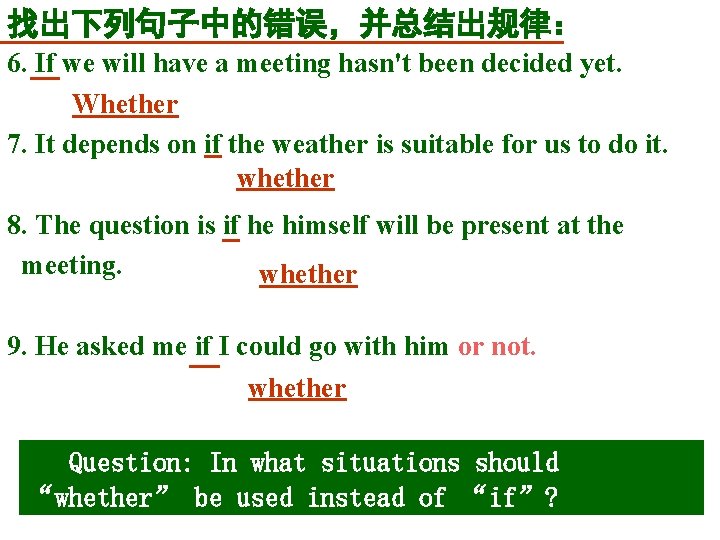 找出下列句子中的错误，并总结出规律：

6. If we will have a meeting hasn't been decided yet.

Whether

7. It depends on if the weather is suitable for us to do it.

whether

8. The question is if he himself will be present at the meeting.

whether

9. He asked me if I could go with him or not.

whether

Question: In what situations should “whether” be used instead of “if”?